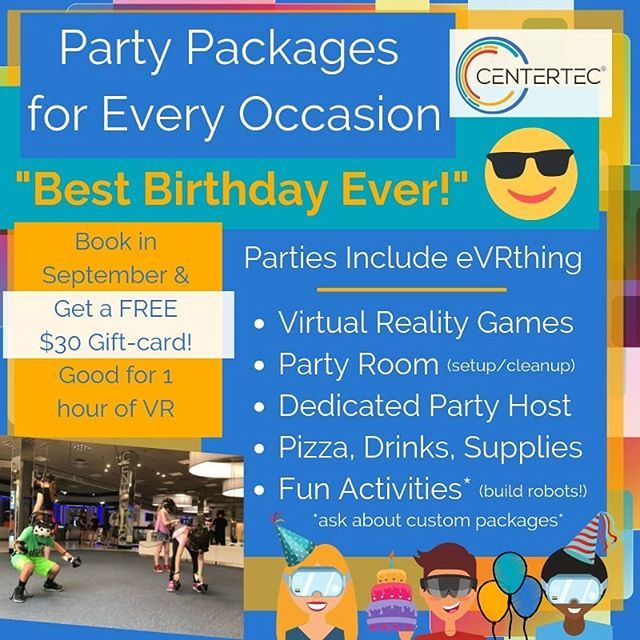 Party Packages for Every Occasion

CENTERTEC®

"Best Birthday Ever!"

Book in September & Get a FREE $30 Gift-card! Good for 1 hour of VR

Parties Include eVRthing

• Virtual Reality Games
• Party Room (setup/cleanup)
• Dedicated Party Host
• Pizza, Drinks, Supplies
• Fun Activities* (build robots!)
*ask about custom packages*